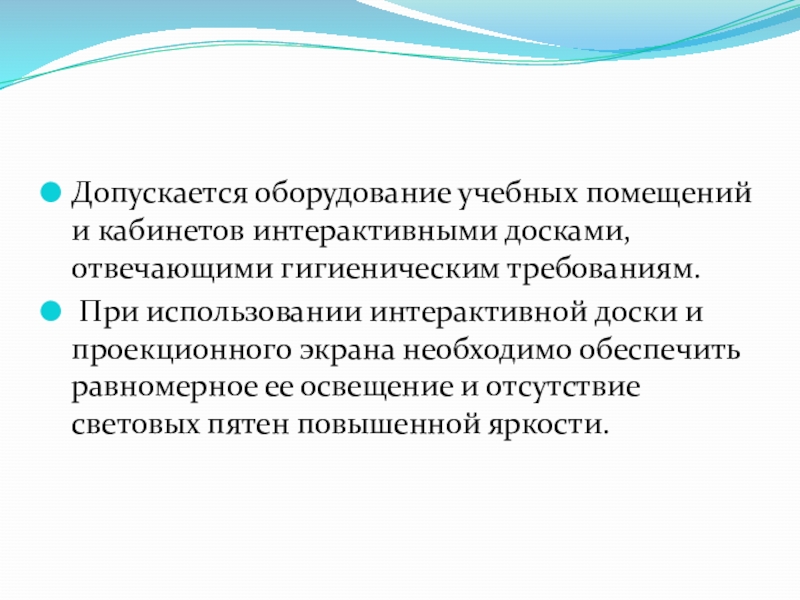 Допускается оборудование учебных помещений и кабинетов интерактивными досками, отвечающими гигиеническим требованиям.

При использовании интерактивной доски и проекционного экрана необходимо обеспечить равномерное ее освещение и отсутствие световых пятен повышенной яркости.